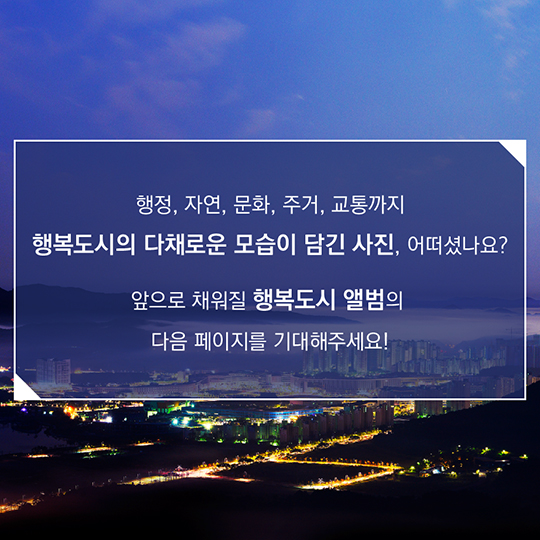 행정, 자연, 문화, 주거, 교통까지
행복도시의 다채로운 모습이 담긴 사진, 어떠셨나요?

앞으로 채워질 행복도시 앨범의
다음 페이지를 기대해주세요!